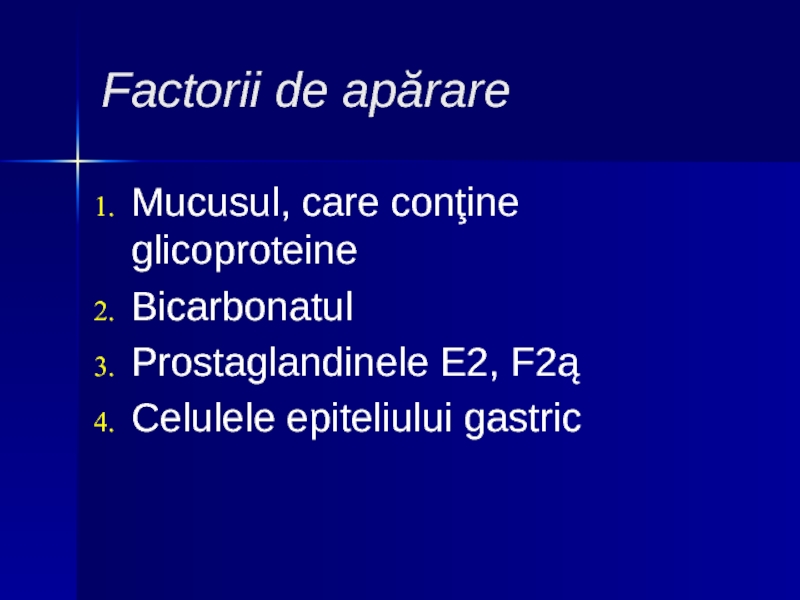 Factorii de apărare

1. Mucusul, care conţine glicoproteine
2. Bicarbonatul
3. Prostaglandinele E2, F2ą
4. Celulele epiteliului gastric